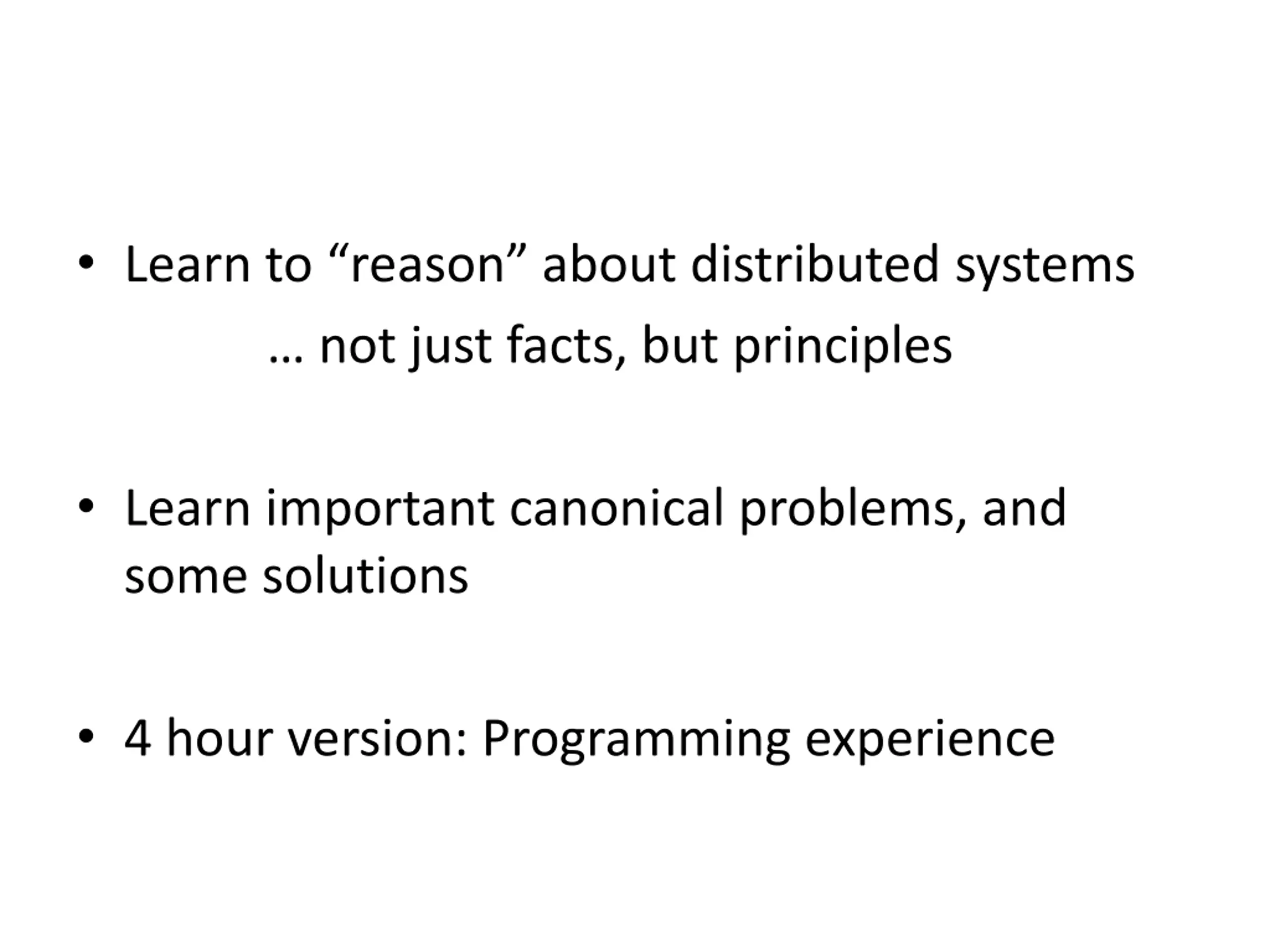 • Learn to “reason” about distributed systems

… not just facts, but principles

• Learn important canonical problems, and some solutions

• 4 hour version: Programming experience